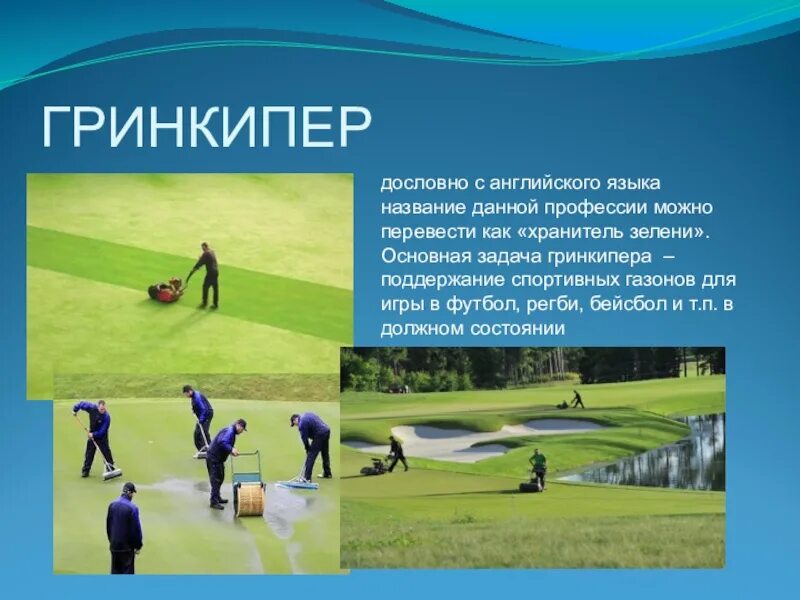 ГРИНКИПЕР

дословно с английского языка название данной профессии можно перевести как «хранитель зелени». Основная задача гринкипера – поддержание спортивных газонов для игры в футбол, регби, бейсбол и т.п. в должном состоянии